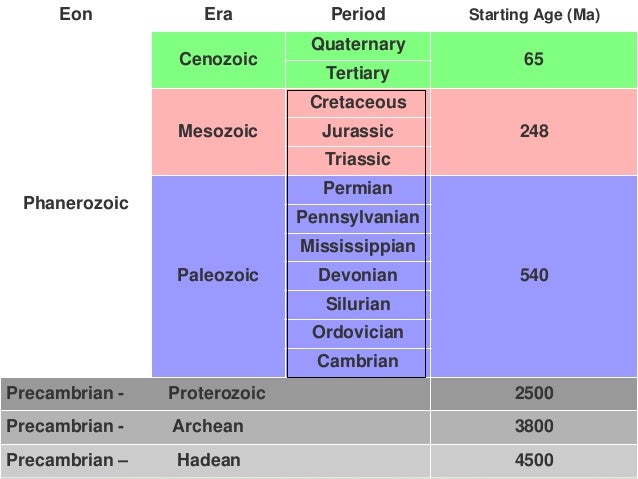 | Eon | Era | Period | Starting Age (Ma) |
|---|---|---|---|
| Phanerozoic | Cenozoic | Quaternary | 65 |
| | | Tertiary | |
| | Mesozoic | Cretaceous | 248 |
| | | Jurassic | |
| | | Triassic | |
| | Paleozoic | Permian | 540 |
| | | Pennsylvanian | |
| | | Mississippian | |
| | | Devonian | |
| | | Silurian | |
| | | Ordovician | |
| | | Cambrian | |
| Precambrian - | Proterozoic | | 2500 |
| Precambrian - | Archean | | 3800 |
| Precambrian – | Hadean | | 4500 |